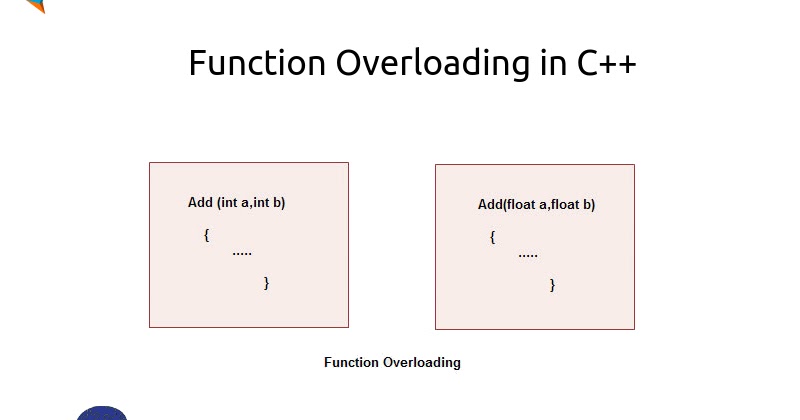 Function Overloading in C++

Add (int a,int b)
{
.....
}

Add(float a,float b)
{
.....
}

Function Overloading